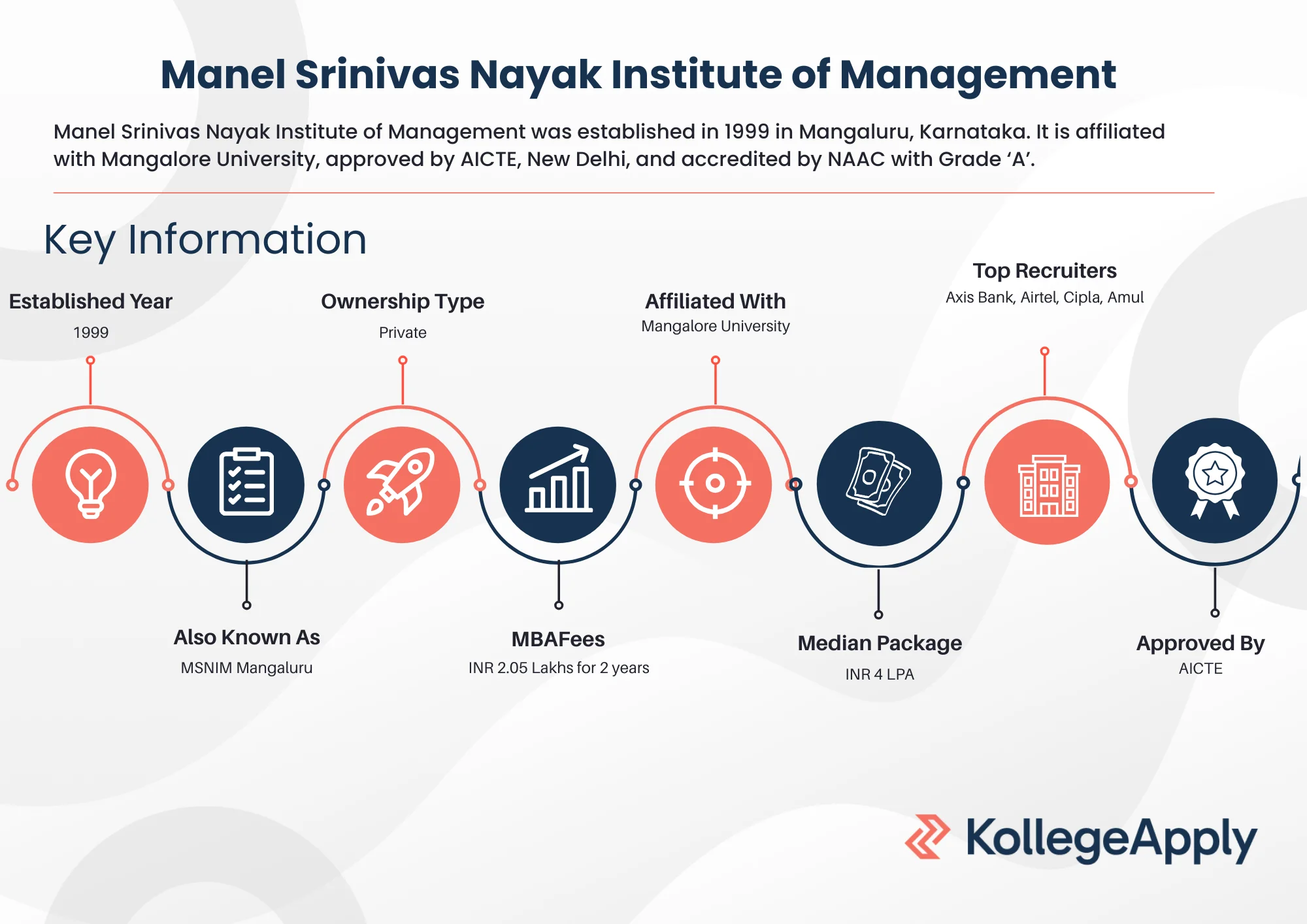 Manel Srinivas Nayak Institute of Management

Manel Srinivas Nayak Institute of Management was established in 1999 in Mangaluru, Karnataka. It is affiliated with Mangalore University, approved by AICTE, New Delhi, and accredited by NAAC with Grade ‘A’.

Key Information

Established Year
1999

Also Known As
MSNIM Mangaluru

Ownership Type
Private

MBAFees
INR 2.05 Lakhs for 2 years

Affiliated With
Mangalore University

Median Package
INR 4 LPA

Top Recruiters
Axis Bank, Airtel, Cipla, Amul

Approved By
AICTE

KollegeApply